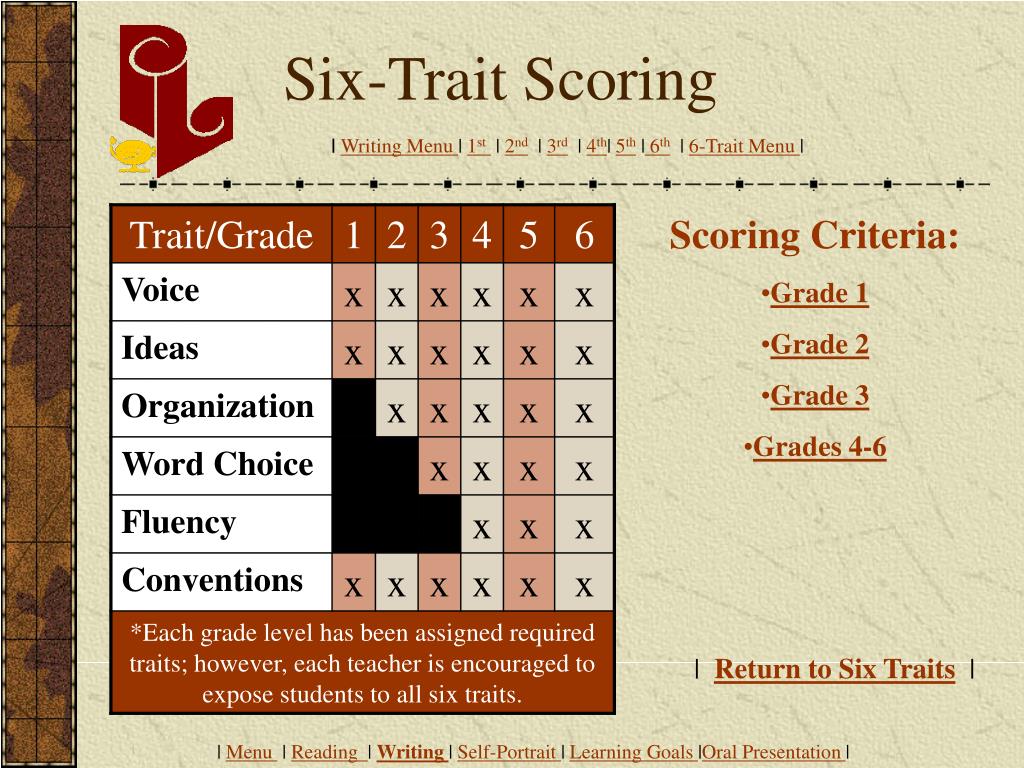 Six-Trait Scoring

| Writing Menu | 1st | 2nd | 3rd | 4th| 5th | 6th | 6-Trait Menu |

| Trait/Grade | 1 | 2 | 3 | 4 | 5 | 6 |
|---|---|---|---|---|---|---|
| Voice | x | x | x | x | x | x |
| Ideas | x | x | x | x | x | x |
| Organization | | x | x | x | x | x |
| Word Choice | | | x | x | x | x |
| Fluency | | | | x | x | x |
| Conventions | x | x | x | x | x | x |

*Each grade level has been assigned required traits; however, each teacher is encouraged to expose students to all six traits.

Scoring Criteria:

•Grade 1

•Grade 2

•Grade 3

•Grades 4-6

| Return to Six Traits |

| Menu | Reading | Writing | Self-Portrait | Learning Goals |Oral Presentation |